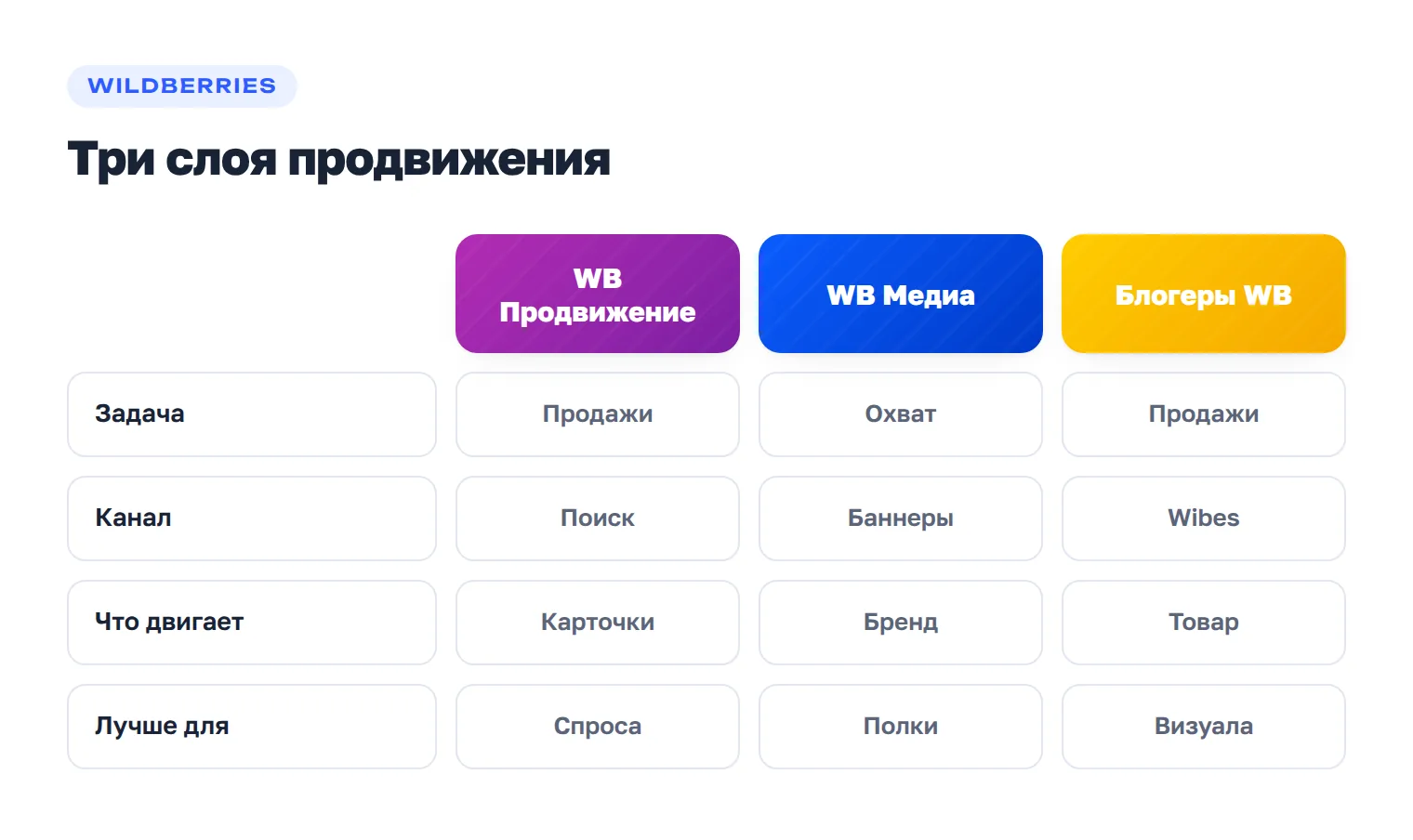 WILDBERRIES

Три слоя продвижения

| | WB Продвижение | WB Медиа | Блогеры WB |
|---|---|---|---|
| Задача | Продажи | Охват | Продажи |
| Канал | Поиск | Баннеры | Wibes |
| Что двигает | Карточки | Бренд | Товар |
| Лучше для | Спроса | Полки | Визуала |